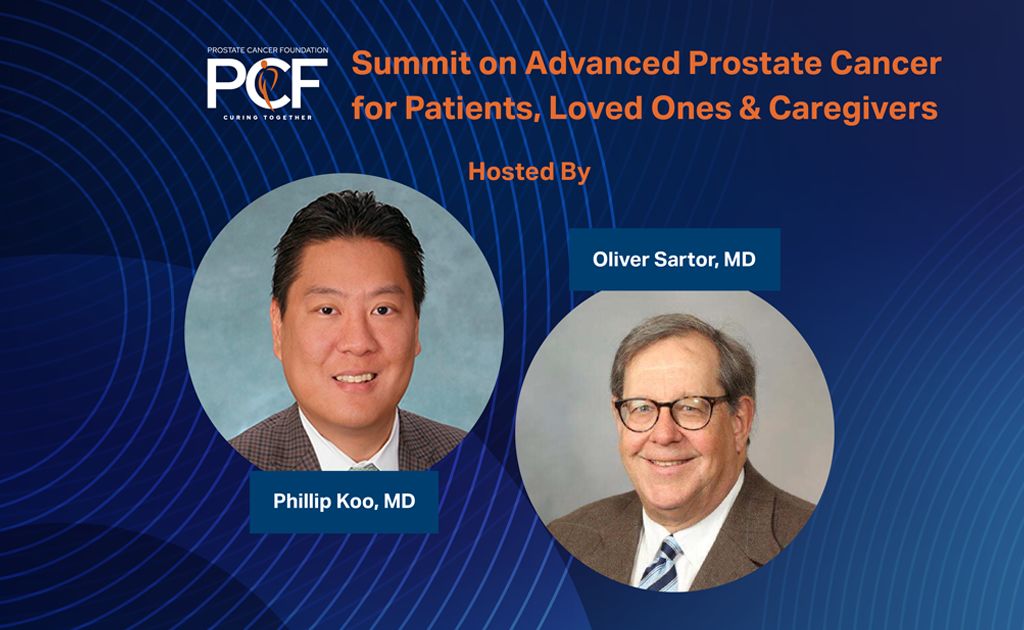 PROSTATE CANCER FOUNDATION
PCF
CURING TOGETHER

Summit on Advanced Prostate Cancer for Patients, Loved Ones & Caregivers

Hosted By

Oliver Sartor, MD

Phillip Koo, MD